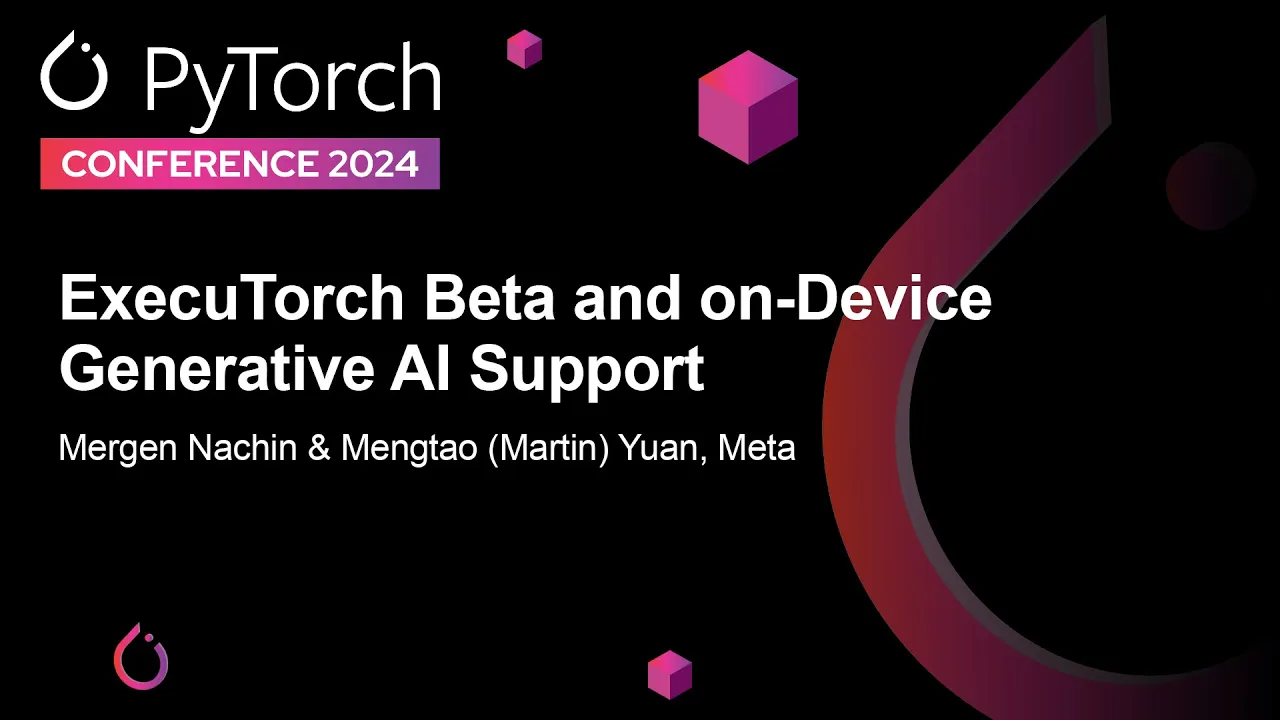 PyTorch
CONFERENCE 2024

ExecuTorch Beta and on-Device Generative AI Support

Mergen Nachin & Mengtao (Martin) Yuan, Meta